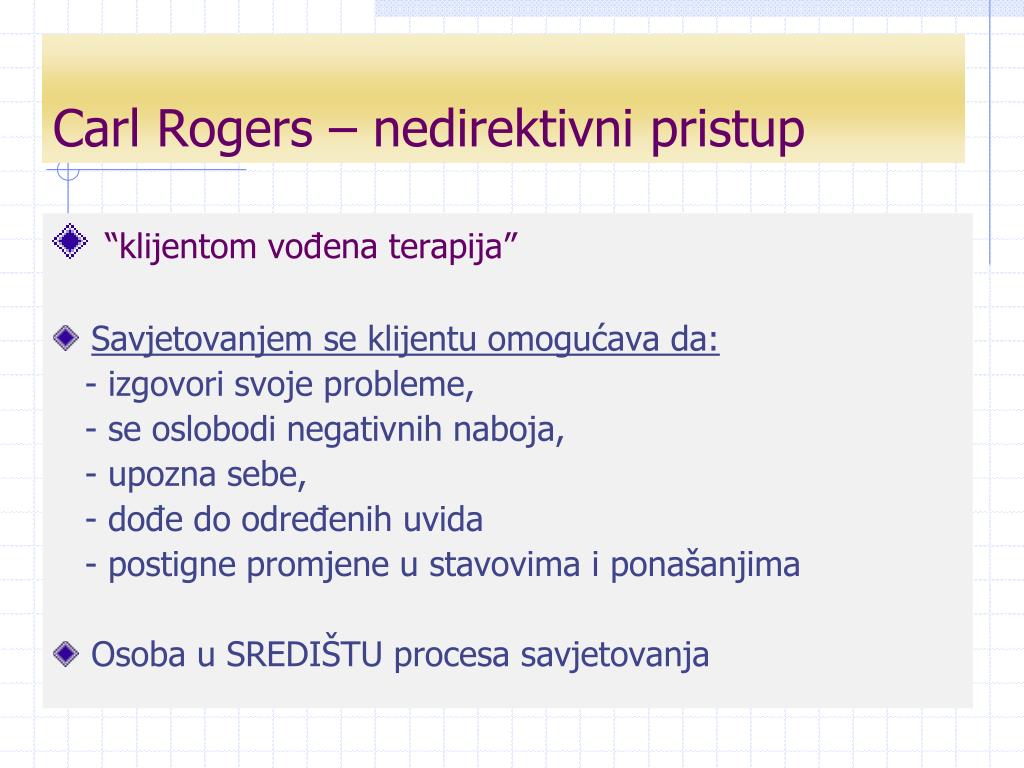 Carl Rogers – nedirektivni pristup

“klijentom vođena terapija”

Savjetovanjem se klijentu omogućava da:
- izgovori svoje probleme,
- se oslobodi negativnih naboja,
- upozna sebe,
- dođe do određenih uvida
- postigne promjene u stavovima i ponašanjima

Osoba u SREDIŠTU procesa savjetovanja